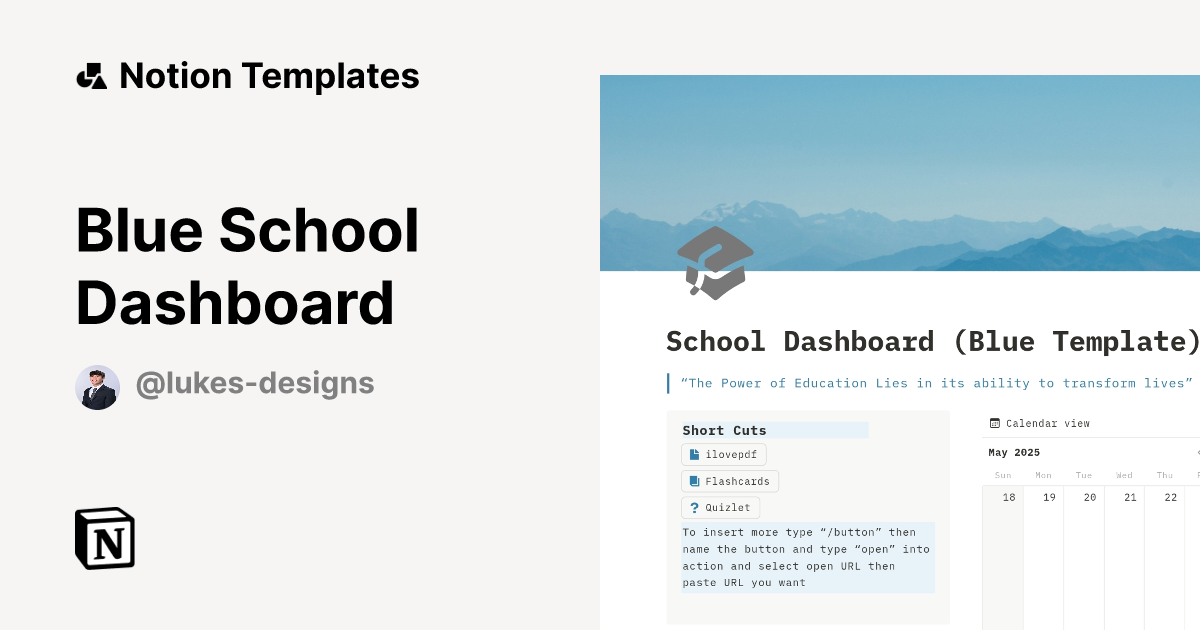 Notion Templates

Blue School Dashboard

@lukes-designs

N

School Dashboard (Blue Template)

"The Power of Education Lies in its ability to transform lives"

Short Cuts

ilovepdf

Flashcards

Quizlet

To insert more type "/button" then name the button and type "open" into action and select open URL then paste URL you want

Calendar view

May 2025

| Sun | Mon | Tue | Wed | Thu |
|---|---|---|---|---|
| 18 | 19 | 20 | 21 | 22 |